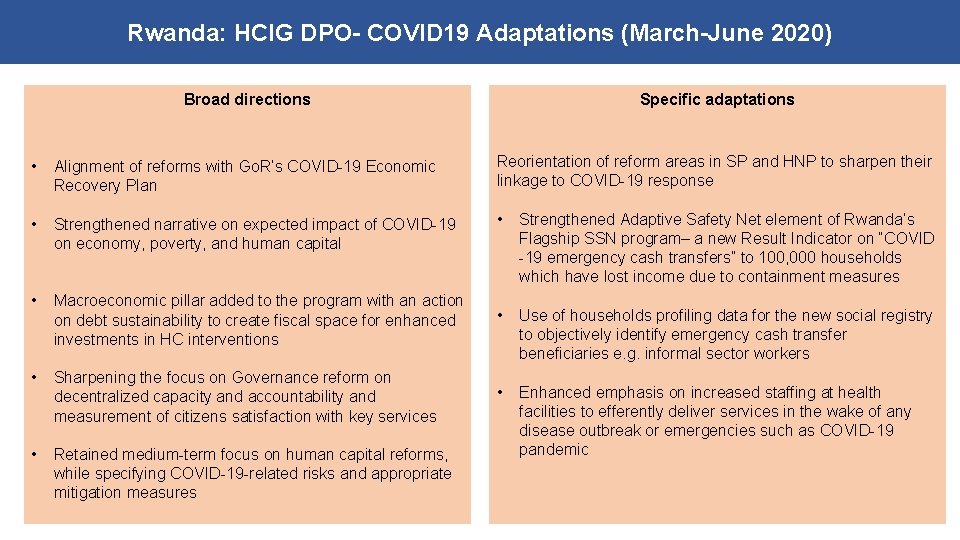 Rwanda: HCIG DPO- COVID19 Adaptations (March-June 2020)

Broad directions

• Alignment of reforms with GoR's COVID-19 Economic Recovery Plan

• Strengthened narrative on expected impact of COVID-19 on economy, poverty, and human capital

• Macroeconomic pillar added to the program with an action on debt sustainability to create fiscal space for enhanced investments in HC interventions

• Sharpening the focus on Governance reform on decentralized capacity and accountability and measurement of citizens satisfaction with key services

• Retained medium-term focus on human capital reforms, while specifying COVID-19-related risks and appropriate mitigation measures

Specific adaptations

Reorientation of reform areas in SP and HNP to sharpen their linkage to COVID-19 response

• Strengthened Adaptive Safety Net element of Rwanda's Flagship SSN program– a new Result Indicator on "COVID -19 emergency cash transfers" to 100,000 households which have lost income due to containment measures

• Use of households profiling data for the new social registry to objectively identify emergency cash transfer beneficiaries e.g. informal sector workers

• Enhanced emphasis on increased staffing at health facilities to efferently deliver services in the wake of any disease outbreak or emergencies such as COVID-19 pandemic